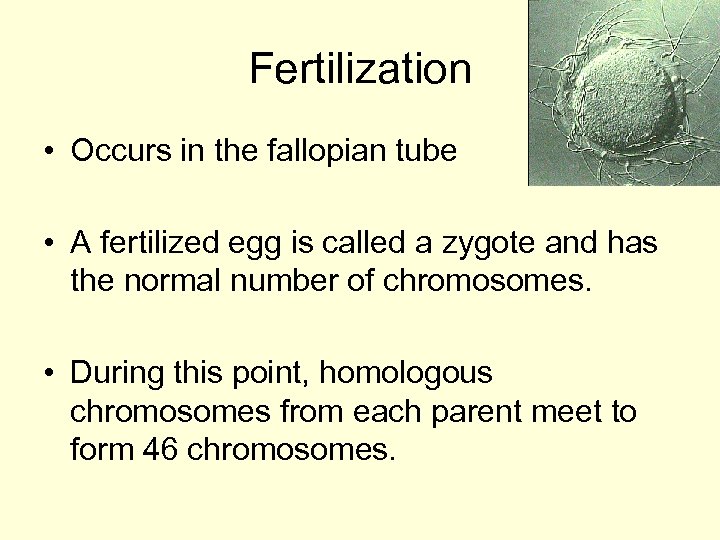 Fertilization

• Occurs in the fallopian tube

• A fertilized egg is called a zygote and has the normal number of chromosomes.

• During this point, homologous chromosomes from each parent meet to form 46 chromosomes.